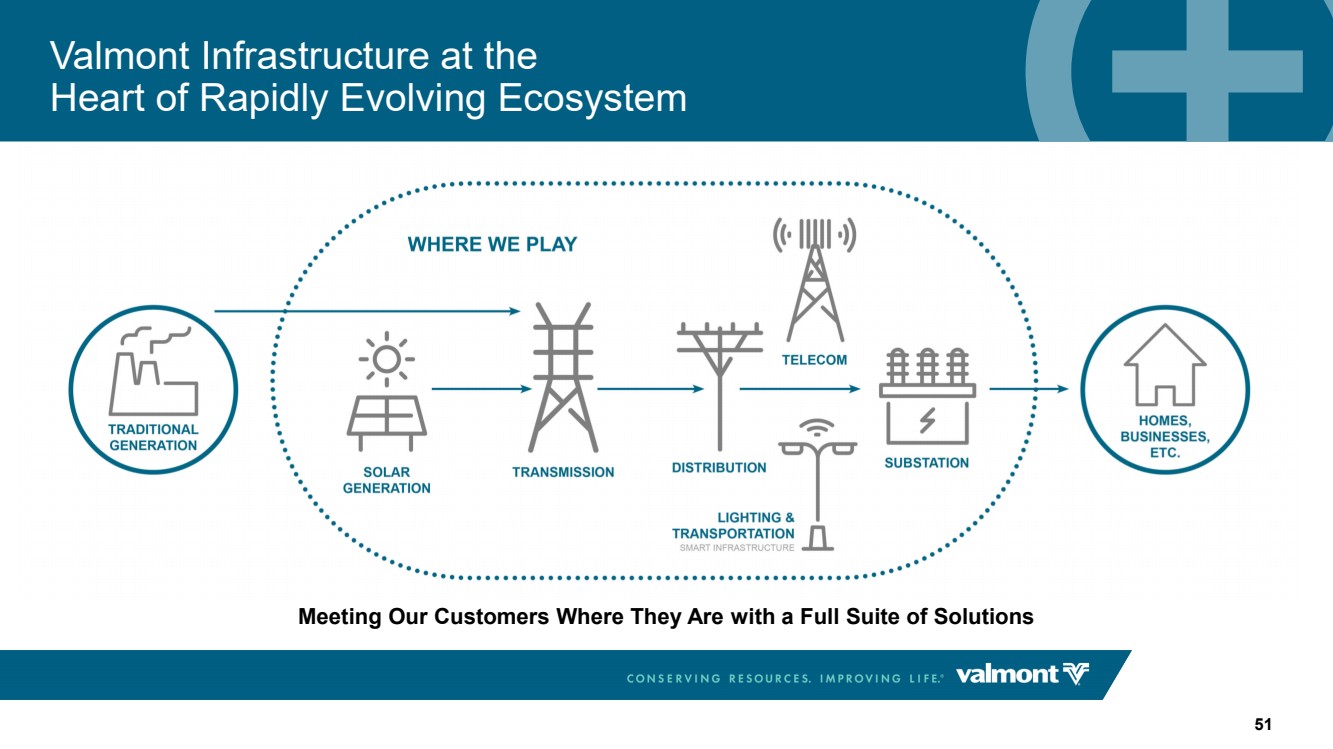 Valmont Infrastructure at the Heart of Rapidly Evolving Ecosystem

WHERE WE PLAY

TRADITIONAL GENERATION

SOLAR GENERATION

TRANSMISSION

DISTRIBUTION

TELECOM

LIGHTING & TRANSPORTATION
SMART INFRASTRUCTURE

SUBSTATION

HOMES, BUSINESSES, ETC.

Meeting Our Customers Where They Are with a Full Suite of Solutions

CONSERVING RESOURCES. IMPROVING LIFE.® valmont

51